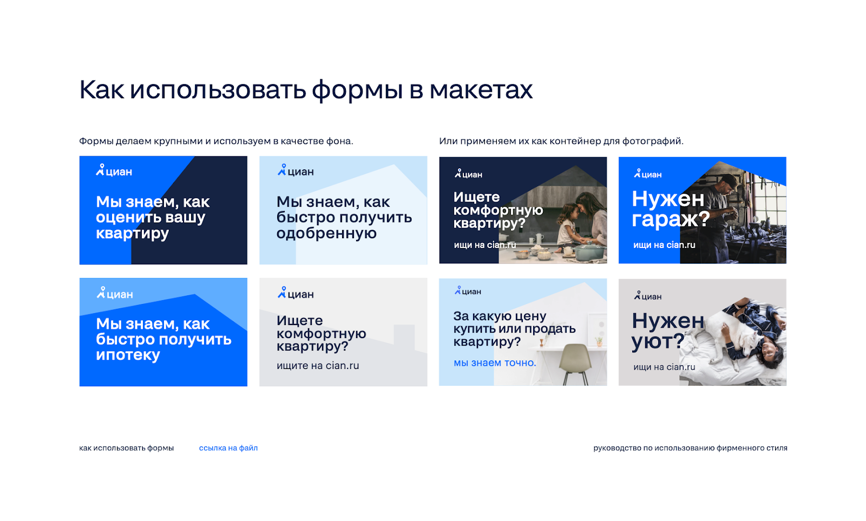 Как использовать формы в макетах

Формы делаем крупными и используем в качестве фона.

циан
Мы знаем, как оценить вашу квартиру

циан
Мы знаем, как быстро получить одобренную

циан
Мы знаем, как быстро получить ипотеку

циан
Ищете комфортную квартиру?
ищите на cian.ru

Или применяем их как контейнер для фотографий.

циан
Ищете комфортную квартиру?
ищи на cian.ru

циан
Нужен гараж?
ищи на cian.ru

циан
За какую цену купить или продать квартиру?
мы знаем точно.

циан
Нужен уют?
ищи на cian.ru

как использовать формы    ссылка на файл

руководство по использованию фирменного стиля